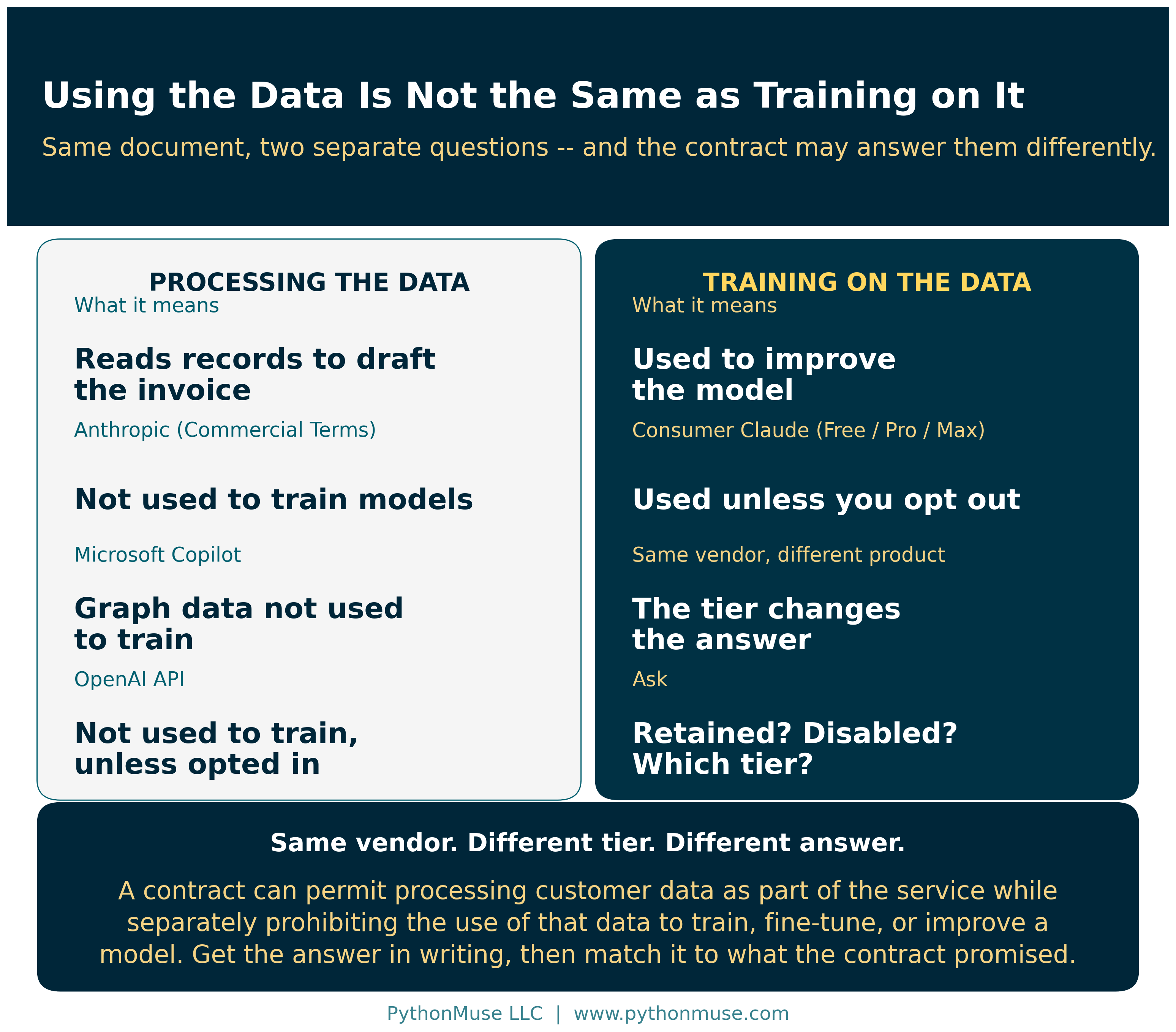 Using the Data Is Not the Same as Training on It

Same document, two separate questions -- and the contract may answer them differently.

PROCESSING THE DATA

What it means

Reads records to draft the invoice

Anthropic (Commercial Terms)

Not used to train models

Microsoft Copilot

Graph data not used to train

OpenAI API

Not used to train, unless opted in

TRAINING ON THE DATA

What it means

Used to improve the model

Consumer Claude (Free / Pro / Max)

Used unless you opt out

Same vendor, different product

The tier changes the answer

Ask

Retained? Disabled? Which tier?

Same vendor. Different tier. Different answer.

A contract can permit processing customer data as part of the service while separately prohibiting the use of that data to train, fine-tune, or improve a model. Get the answer in writing, then match it to what the contract promised.

PythonMuse LLC | www.pythonmuse.com